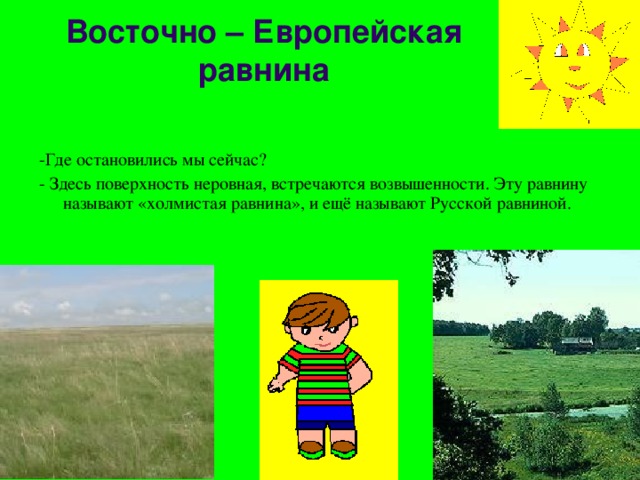 Восточно – Европейская равнина

-Где остановились мы сейчас?

- Здесь поверхность неровная, встречаются возвышенности. Эту равнину называют «холмистая равнина», и ещё называют Русской равниной.